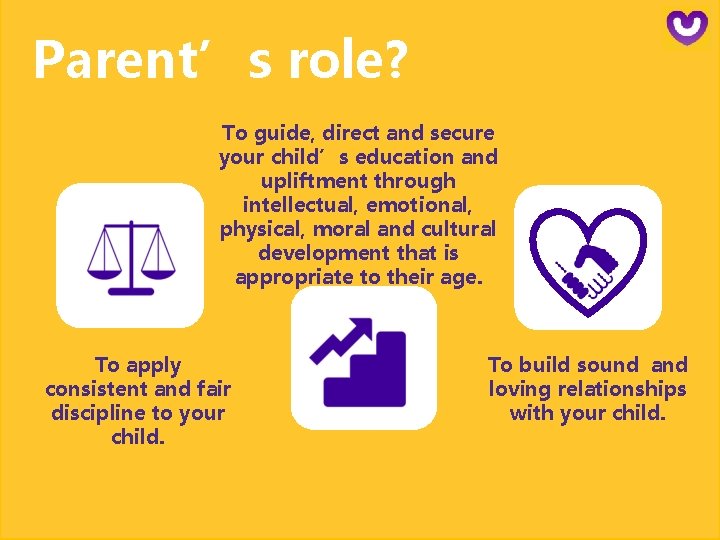 Parent’s role?

To guide, direct and secure your child’s education and upliftment through intellectual, emotional, physical, moral and cultural development that is appropriate to their age.

To apply consistent and fair discipline to your child.

To build sound and loving relationships with your child.